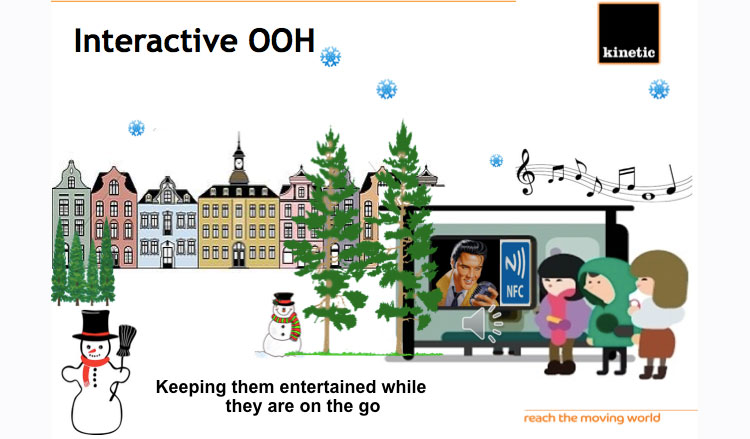 Interactive OOH

kinetic

NFC

Keeping them entertained while they are on the go

reach the moving world